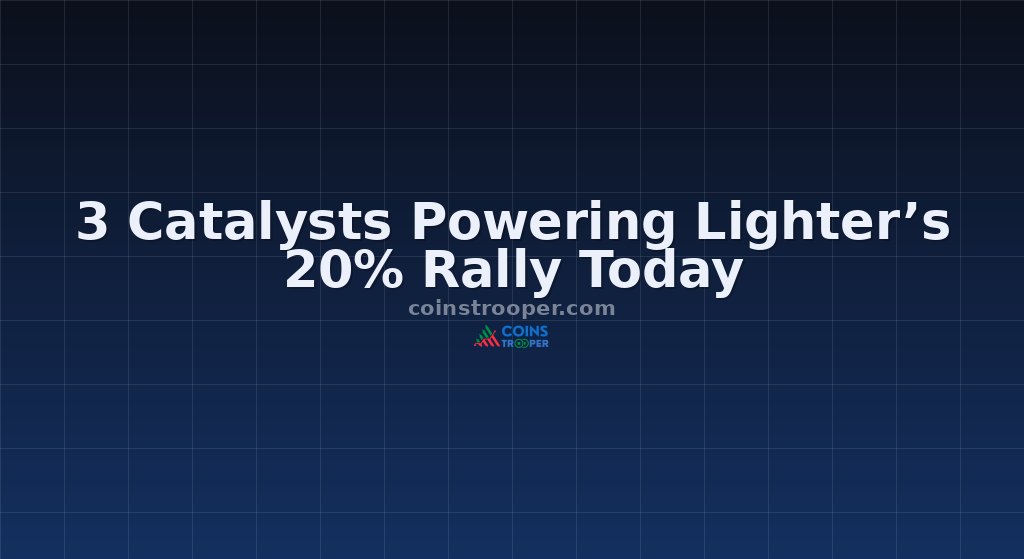 3 Catalysts Powering Lighter’s 20% Rally Today

coinstrooper.com

COINS TROOPER